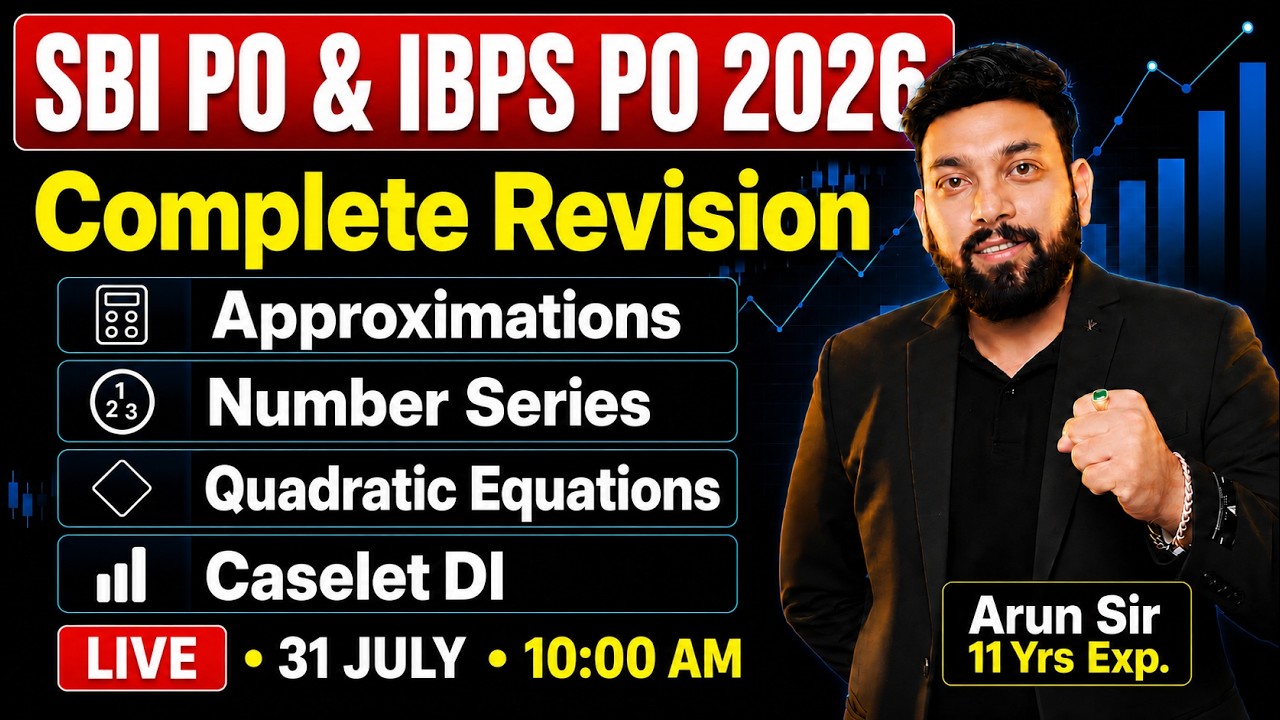 SBI PO & IBPS PO 2026
Complete Revision

Approximations
1 2 3 Number Series
Quadratic Equations
Caselet DI

LIVE • 31 JULY • 10:00 AM

Arun Sir
11 Yrs Exp.